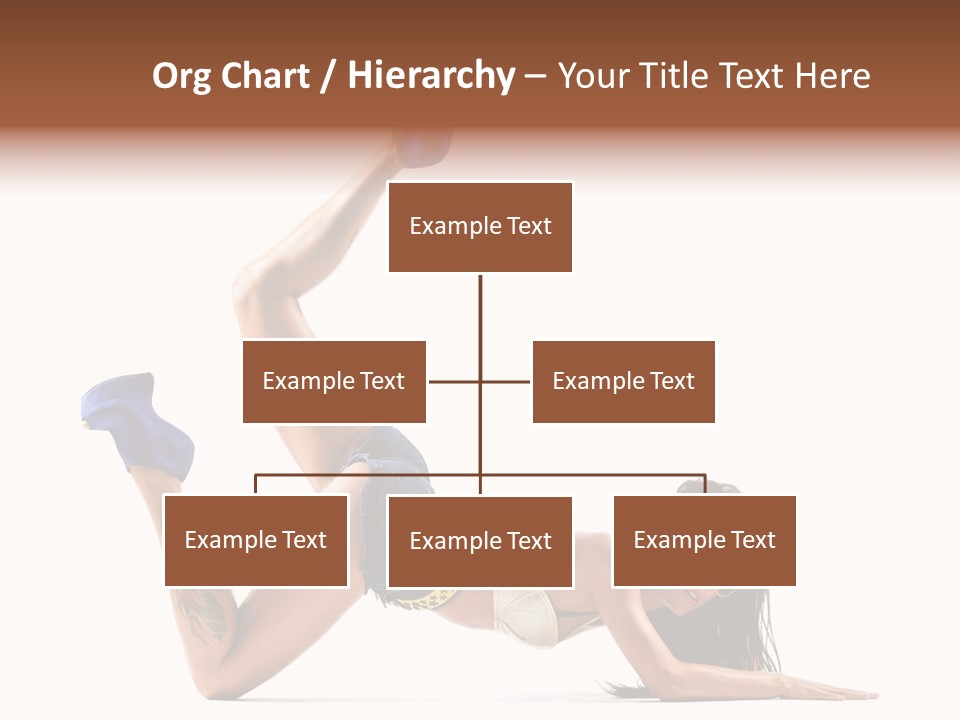 Org Chart / Hierarchy – Your Title Text Here

Example Text

Example Text

Example Text

Example Text

Example Text

Example Text